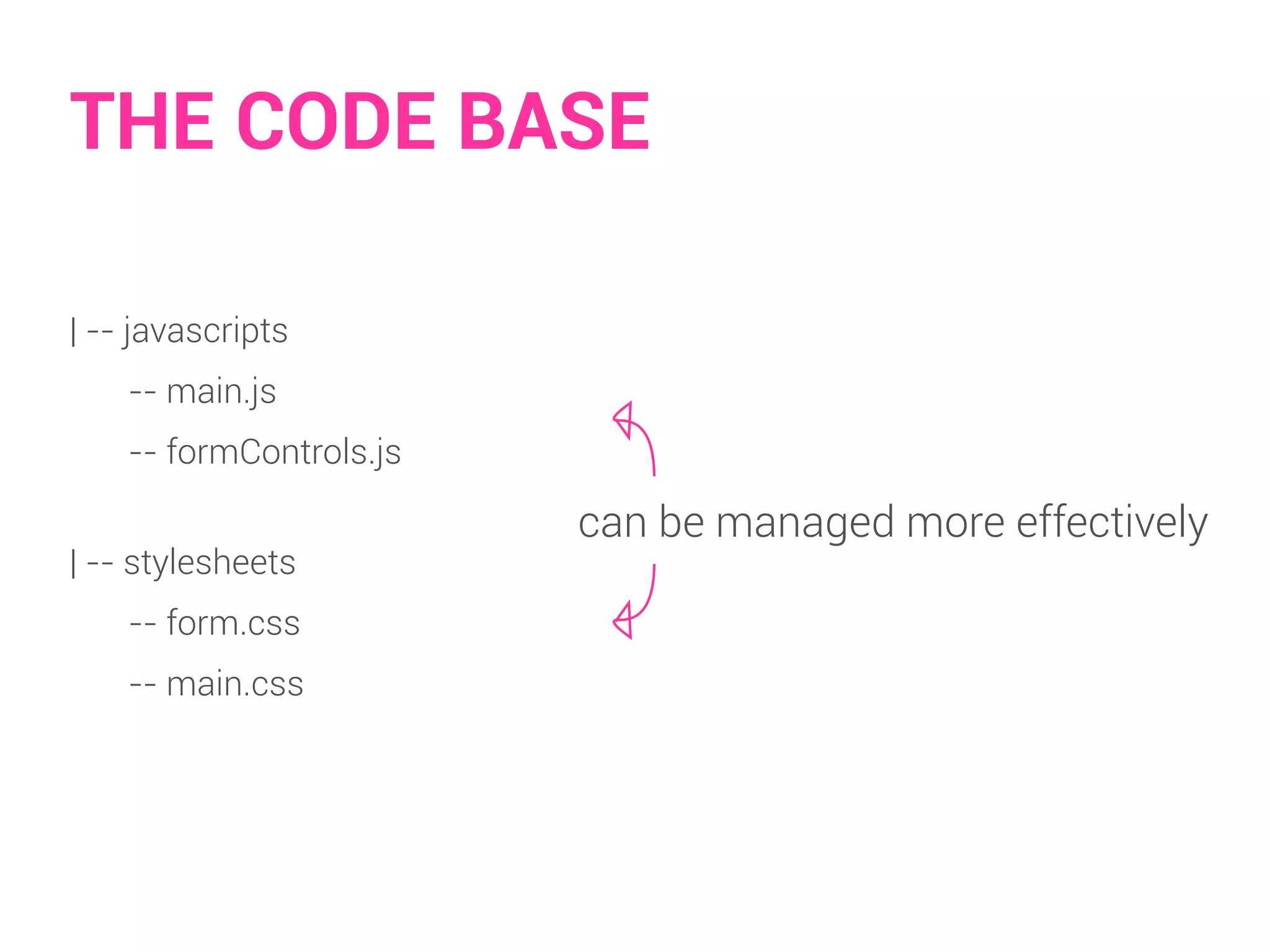 THE CODE BASE

| -- javascripts

-- main.js

-- formControls.js

| -- stylesheets

-- form.css

-- main.css

can be managed more effectively